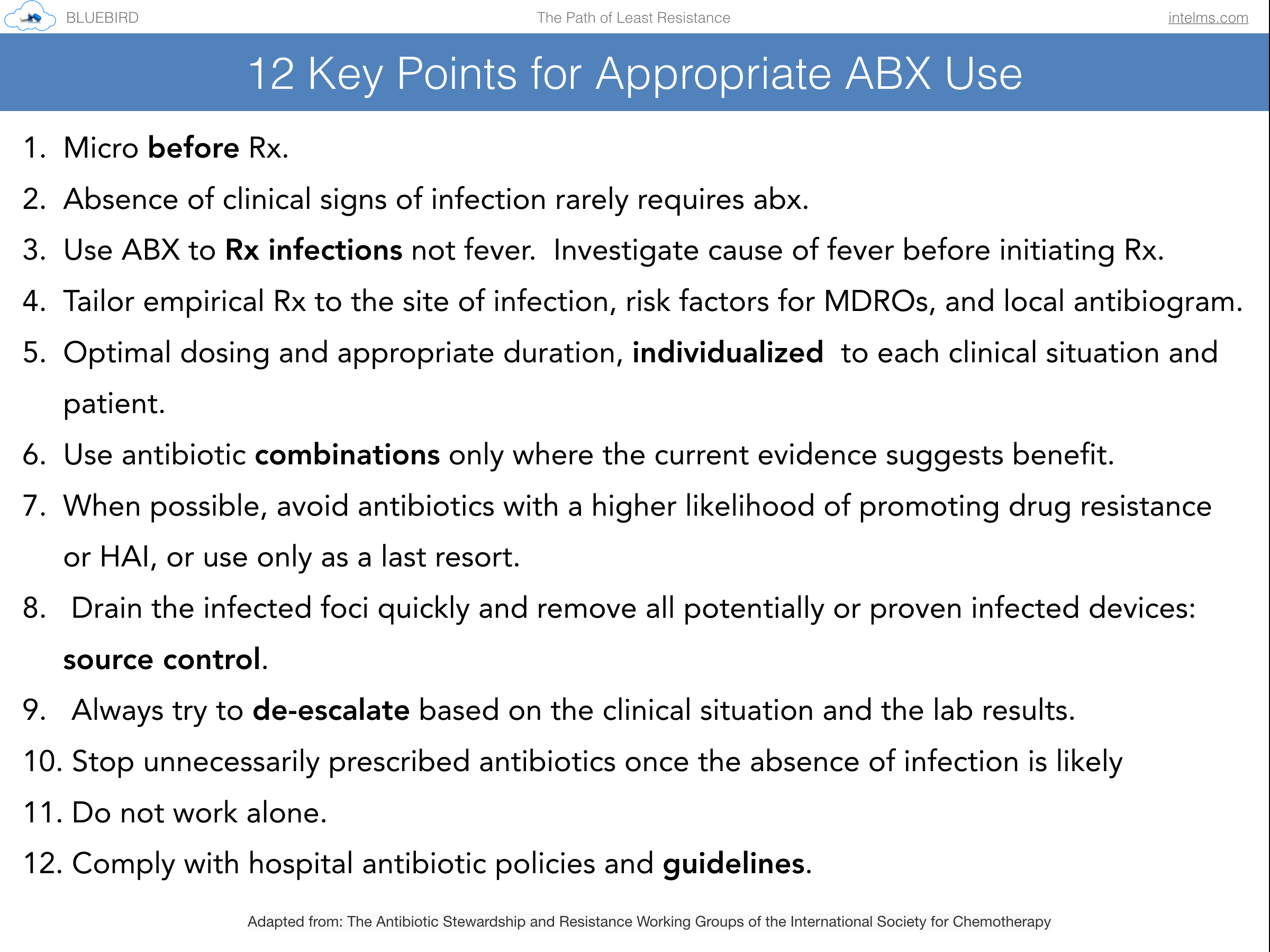 BLUEBIRD

The Path of Least Resistance

intelms.com

12 Key Points for Appropriate ABX Use

1. Micro before Rx.
2. Absence of clinical signs of infection rarely requires abx.
3. Use ABX to Rx infections not fever. Investigate cause of fever before initiating Rx.
4. Tailor empirical Rx to the site of infection, risk factors for MDROs, and local antibiogram.
5. Optimal dosing and appropriate duration, individualized to each clinical situation and patient.
6. Use antibiotic combinations only where the current evidence suggests benefit.
7. When possible, avoid antibiotics with a higher likelihood of promoting drug resistance or HAI, or use only as a last resort.
8. Drain the infected foci quickly and remove all potentially or proven infected devices: source control.
9. Always try to de-escalate based on the clinical situation and the lab results.
10. Stop unnecessarily prescribed antibiotics once the absence of infection is likely
11. Do not work alone.
12. Comply with hospital antibiotic policies and guidelines.

Adapted from: The Antibiotic Stewardship and Resistance Working Groups of the International Society for Chemotherapy